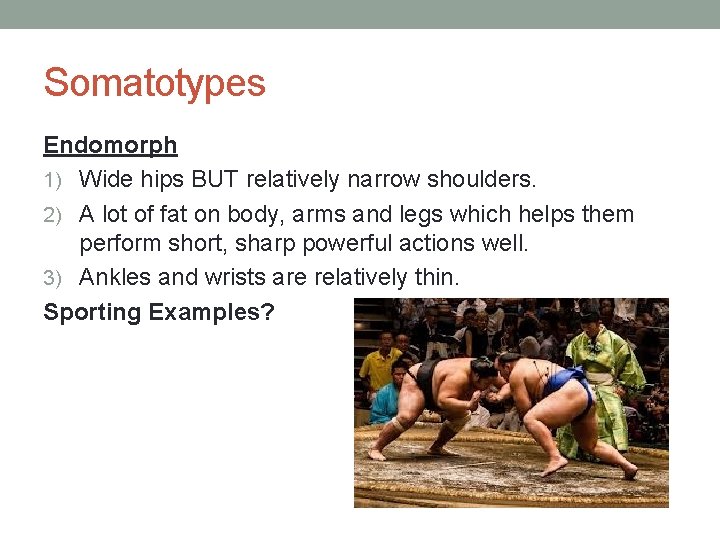 Somatotypes

Endomorph

1) Wide hips BUT relatively narrow shoulders.
2) A lot of fat on body, arms and legs which helps them perform short, sharp powerful actions well.
3) Ankles and wrists are relatively thin.

Sporting Examples?